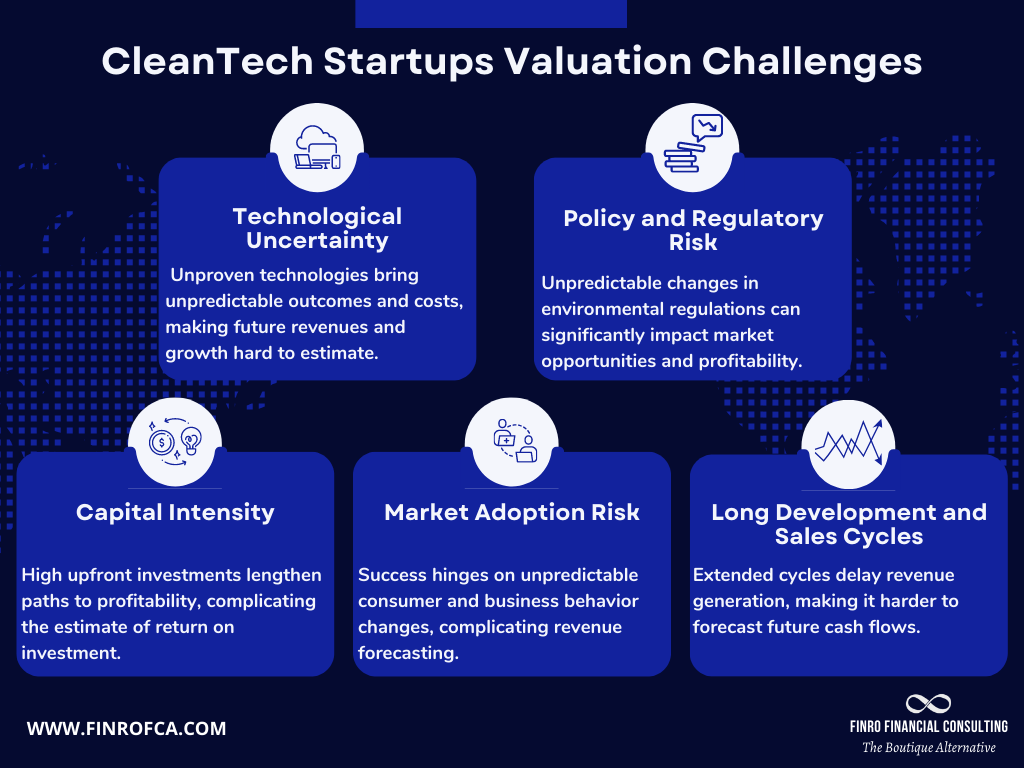 CleanTech Startups Valuation Challenges

Technological Uncertainty

Unproven technologies bring unpredictable outcomes and costs, making future revenues and growth hard to estimate.

Policy and Regulatory Risk

Unpredictable changes in environmental regulations can significantly impact market opportunities and profitability.

Capital Intensity

High upfront investments lengthen paths to profitability, complicating the estimate of return on investment.

Market Adoption Risk

Success hinges on unpredictable consumer and business behavior changes, complicating revenue forecasting.

Long Development and Sales Cycles

Extended cycles delay revenue generation, making it harder to forecast future cash flows.

WWW.FINROFCA.COM

FINRO FINANCIAL CONSULTING
The Boutique Alternative